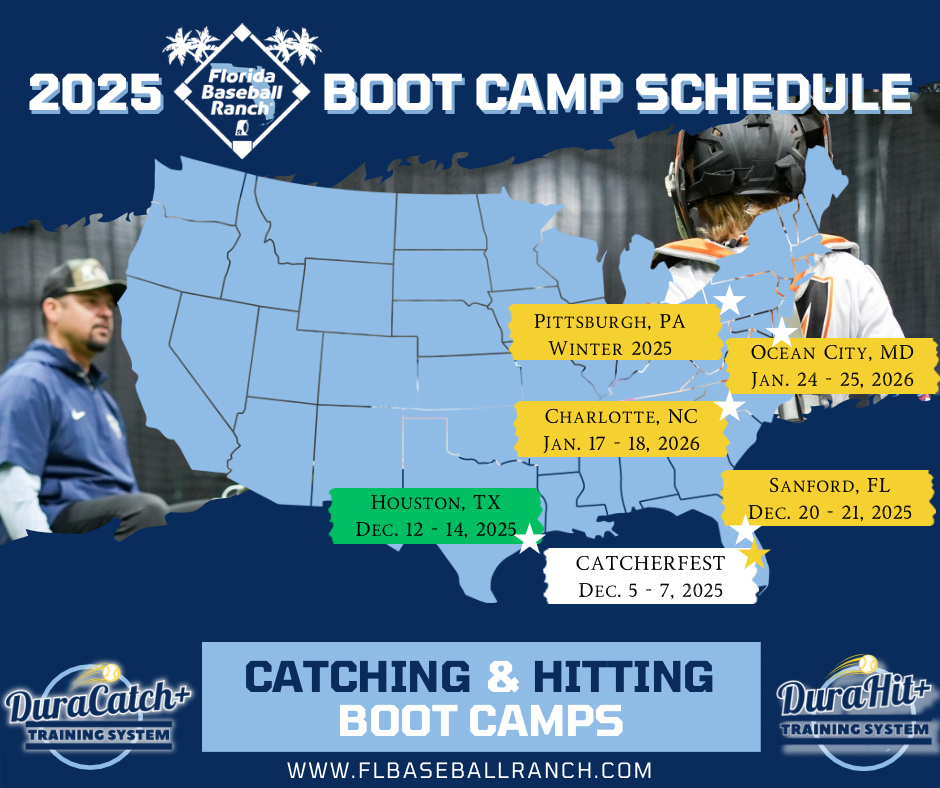 2025 Florida Baseball Ranch BOOT CAMP SCHEDULE

PITTSBURGH, PA
WINTER 2025

OCEAN CITY, MD
JAN. 24 - 25, 2026

CHARLOTTE, NC
JAN. 17 - 18, 2026

SANFORD, FL
DEC. 20 - 21, 2025

HOUSTON, TX
DEC. 12 - 14, 2025

CATCHERFEST
DEC. 5 - 7, 2025

DuraCatch+ TRAINING SYSTEM

CATCHING & HITTING
BOOT CAMPS

DuraHit+ TRAINING SYSTEM

WWW.FLBASEBALLRANCH.COM